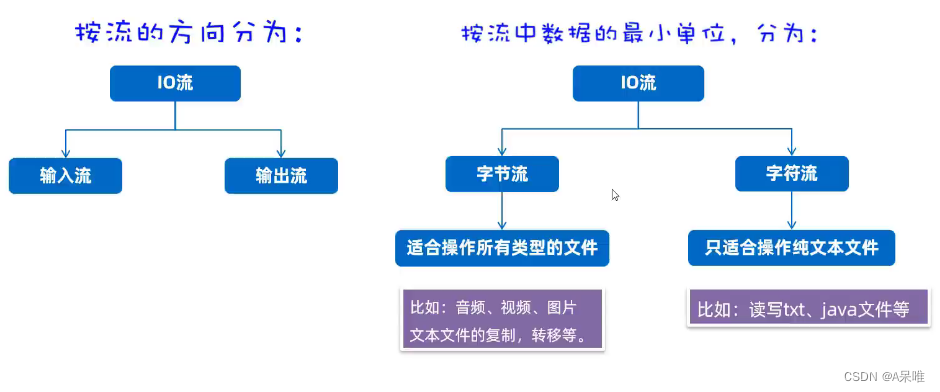 按流的方向分为：

IO流

输入流

输出流

按流中数据的最小单位，分为：

IO流

字节流

字符流

适合操作所有类型的文件

只适合操作纯文本文件

比如：音频、视频、图片 文本文件的复制，转移等。

比如：读写txt、java文件等

CSDN @A呆唯